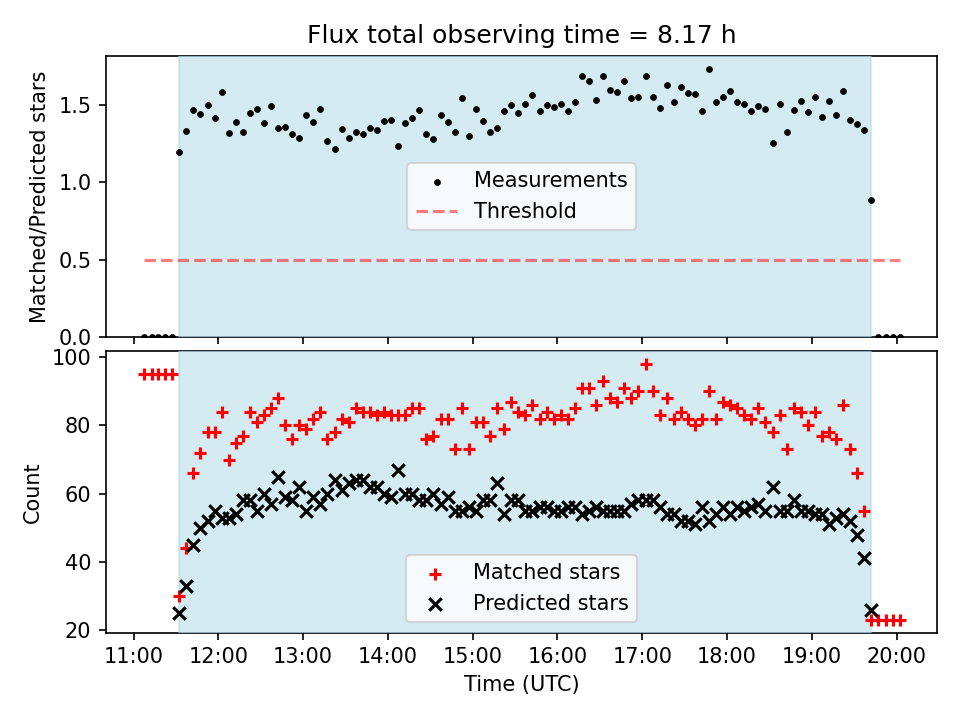 Flux total observing time = 8.17 h

Matched/Predicted stars

1.5
1.0
0.5
0.0

Measurements
Threshold

Count

100
80
60
40
20

Matched stars
Predicted stars

11:00 12:00 13:00 14:00 15:00 16:00 17:00 18:00 19:00 20:00
Time (UTC)